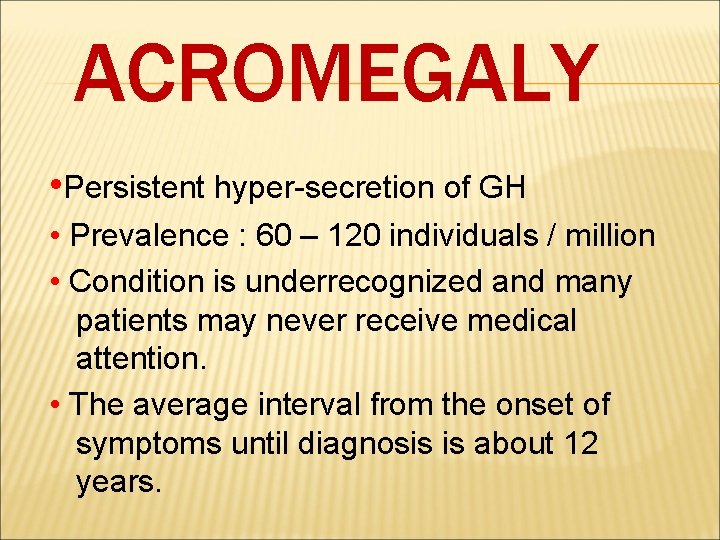 ACROMEGALY

•Persistent hyper-secretion of GH

• Prevalence : 60 – 120 individuals / million

• Condition is underrecognized and many patients may never receive medical attention.

• The average interval from the onset of symptoms until diagnosis is about 12 years.